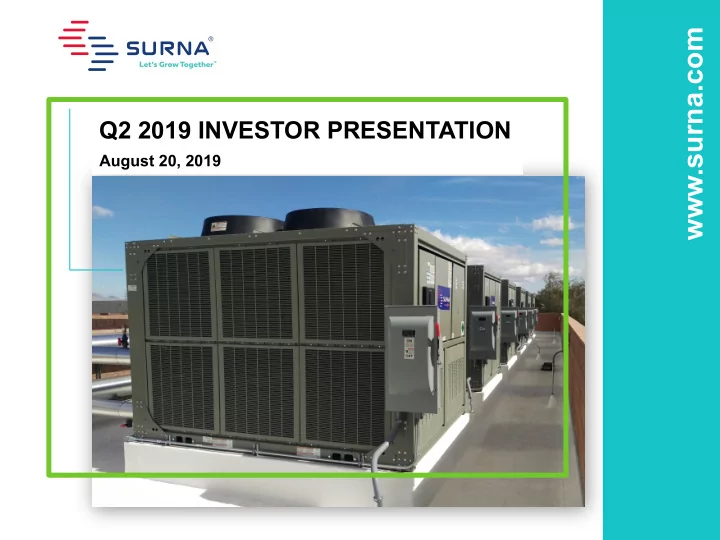 SURNA®
Let's Grow Together®

Q2 2019 INVESTOR PRESENTATION
August 20, 2019

www.surna.com